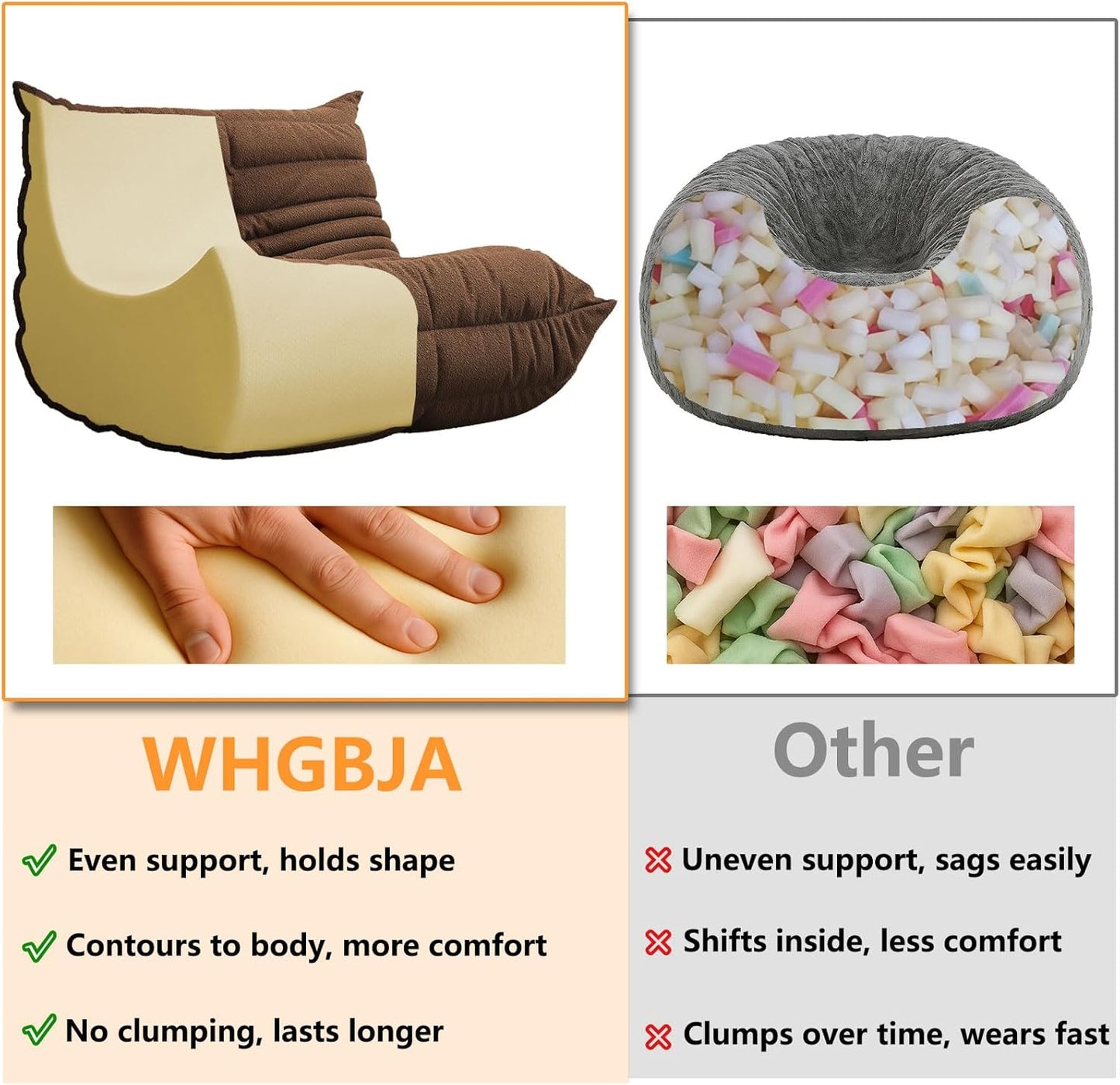 WHGBJA

Even support, holds shape

Contours to body, more comfort

No clumping, lasts longer

Other

Uneven support, sags easily

Shifts inside, less comfort

Clumps over time, wears fast